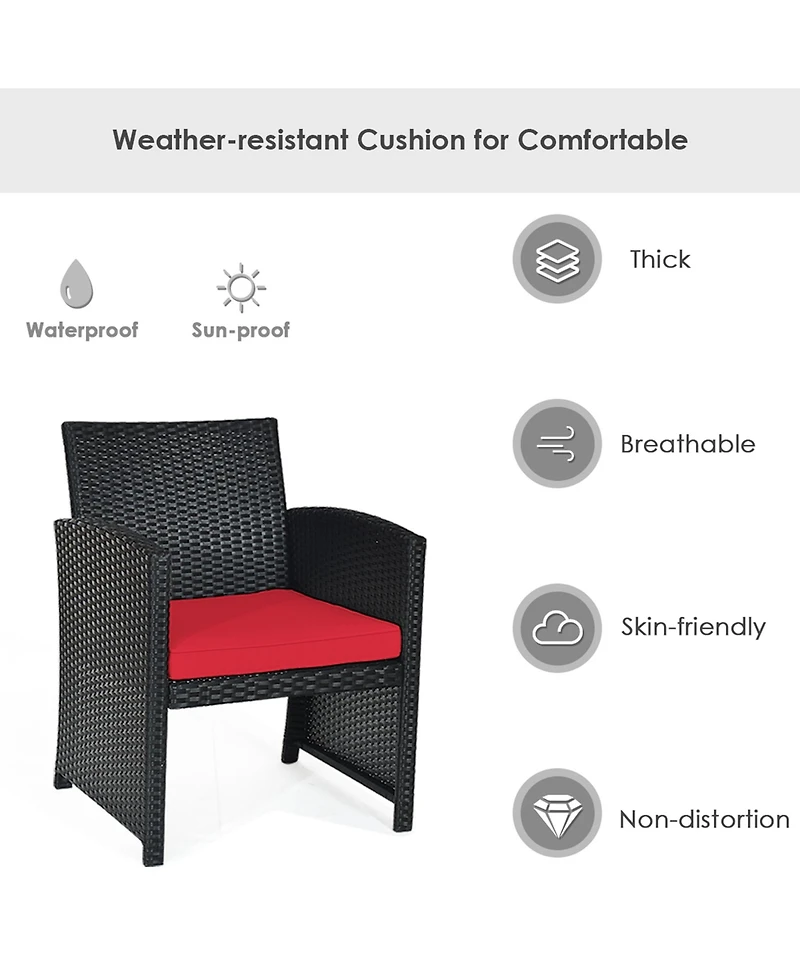 Weather-resistant Cushion for Comfortable

Waterproof

Sun-proof

Thick

Breathable

Skin-friendly

Non-distortion